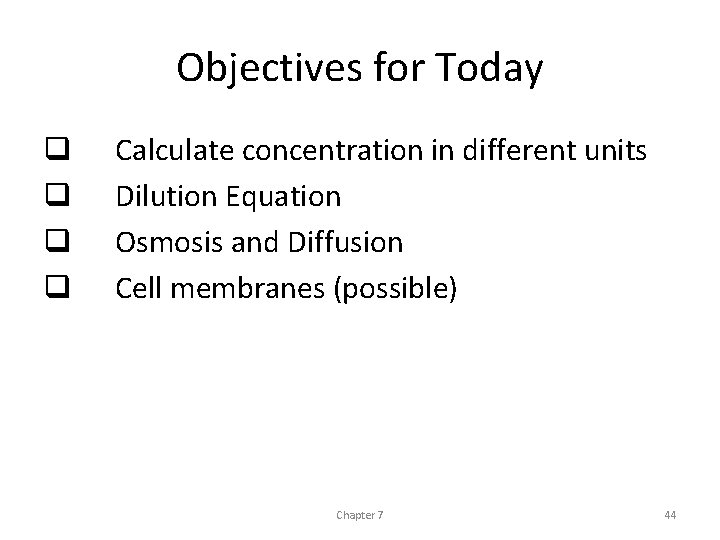 Objectives for Today

❑ Calculate concentration in different units
❑ Dilution Equation
❑ Osmosis and Diffusion
❑ Cell membranes (possible)

Chapter 7

44